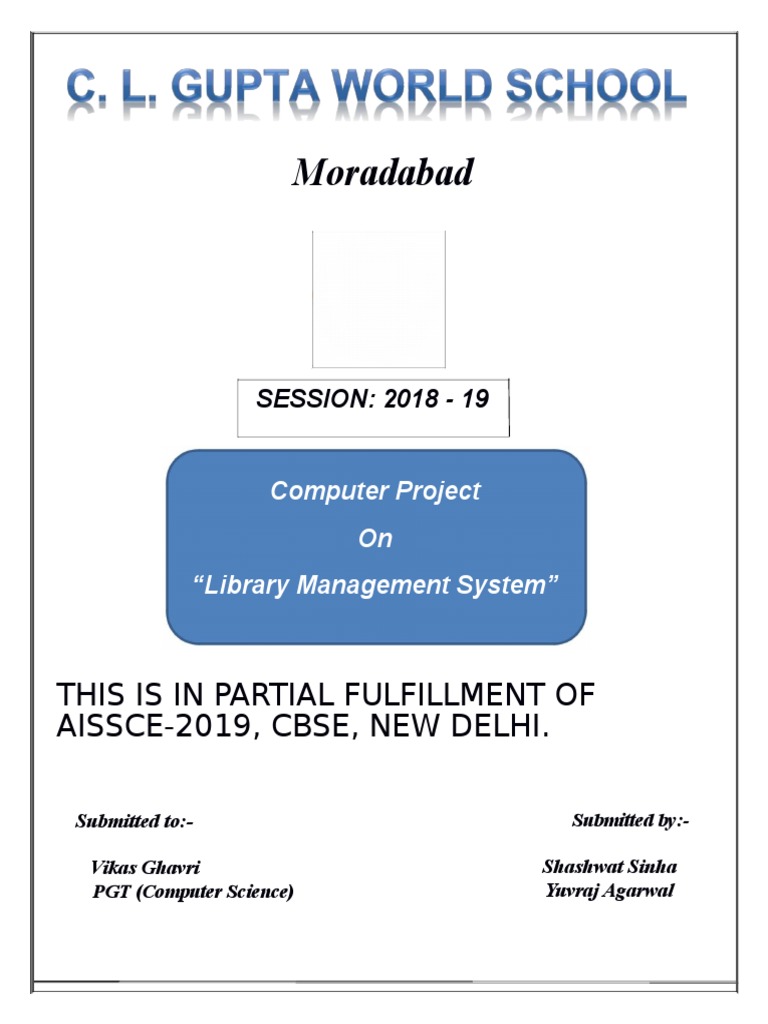 C. L. GUPTA WORLD SCHOOL

Moradabad

SESSION: 2018 - 19

Computer Project

On

“Library Management System”

THIS IS IN PARTIAL FULFILLMENT OF AISSCE-2019, CBSE, NEW DELHI.

Submitted to:-

Vikas Ghavri
PGT (Computer Science)

Submitted by:-

Shashwat Sinha
Yuvraj Agarwal